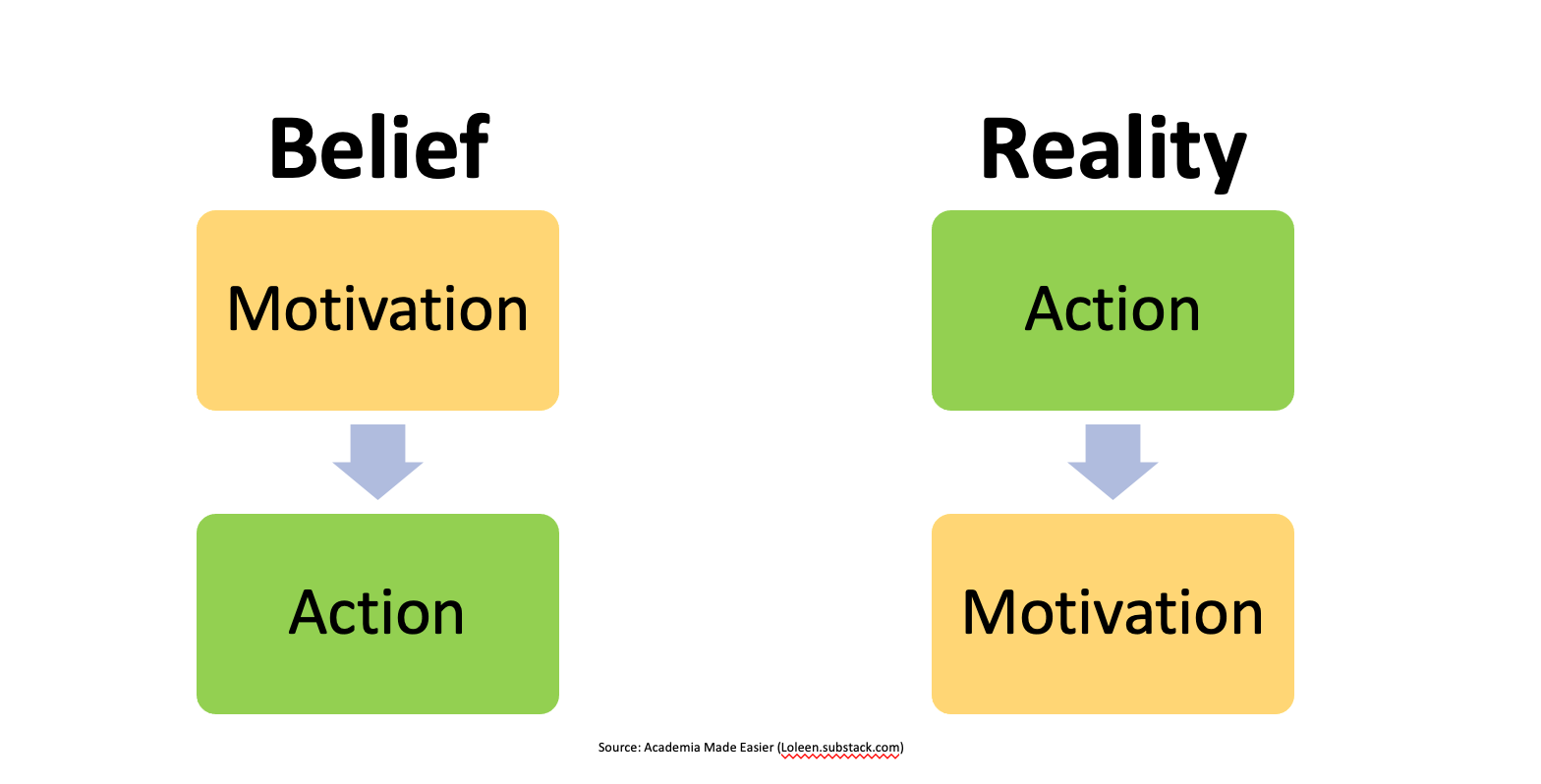 Belief

Motivation

Action

Reality

Action

Motivation

Source: Academia Made Easier (Loleen.substack.com)